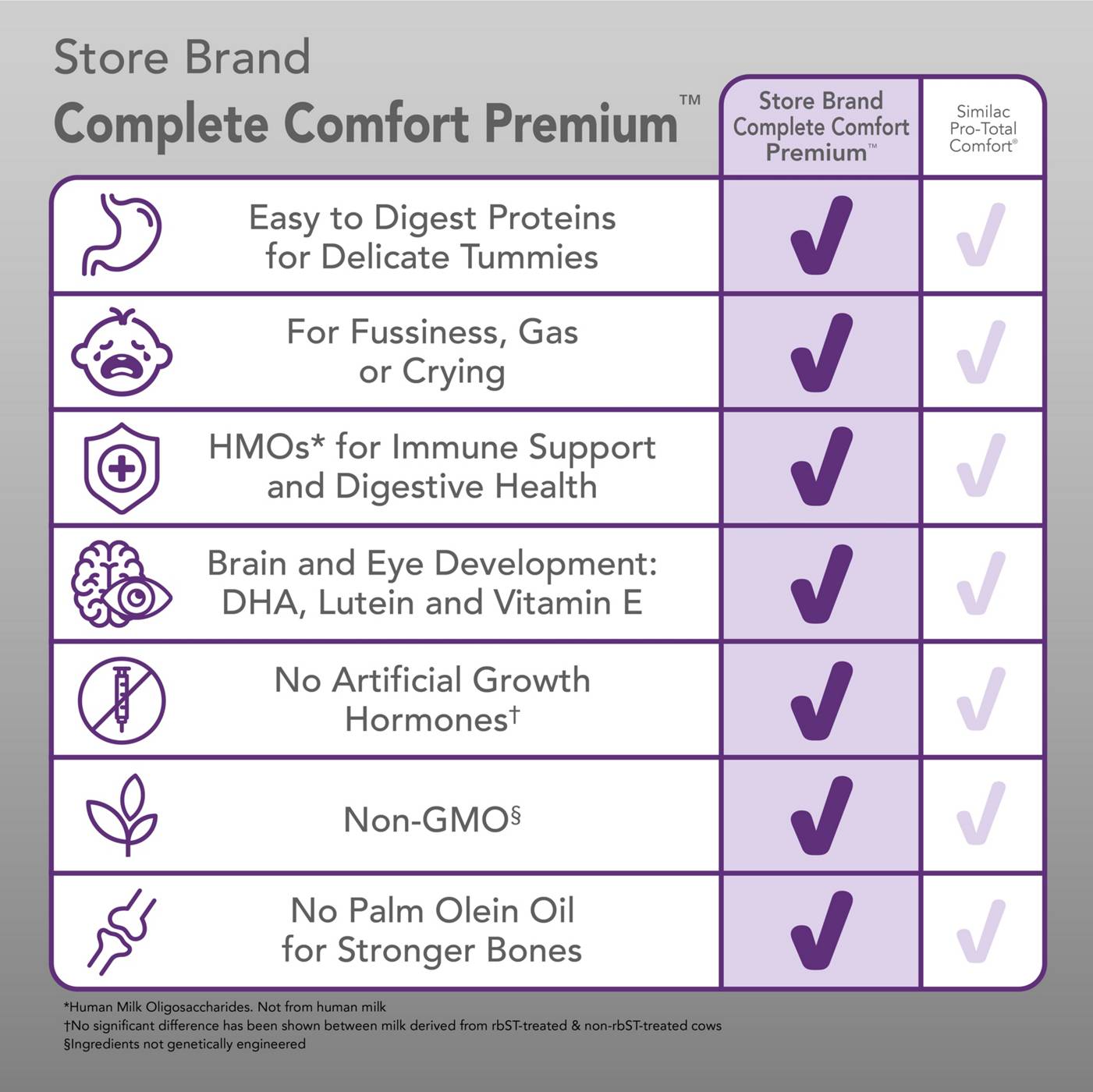 Store Brand
Complete Comfort Premium™

| | Store Brand Complete Comfort Premium™ | Similac Pro-Total Comfort® |
|---|---|---|
| Easy to Digest Proteins for Delicate Tummies | ✓ | ✓ |
| For Fussiness, Gas or Crying | ✓ | ✓ |
| HMOs* for Immune Support and Digestive Health | ✓ | ✓ |
| Brain and Eye Development: DHA, Lutein and Vitamin E | ✓ | ✓ |
| No Artificial Growth Hormones† | ✓ | ✓ |
| Non-GMO§ | ✓ | ✓ |
| No Palm Olein Oil for Stronger Bones | ✓ | ✓ |

*Human Milk Oligosaccharides. Not from human milk
†No significant difference has been shown between milk derived from rbST-treated & non-rbST-treated cows
§Ingredients not genetically engineered